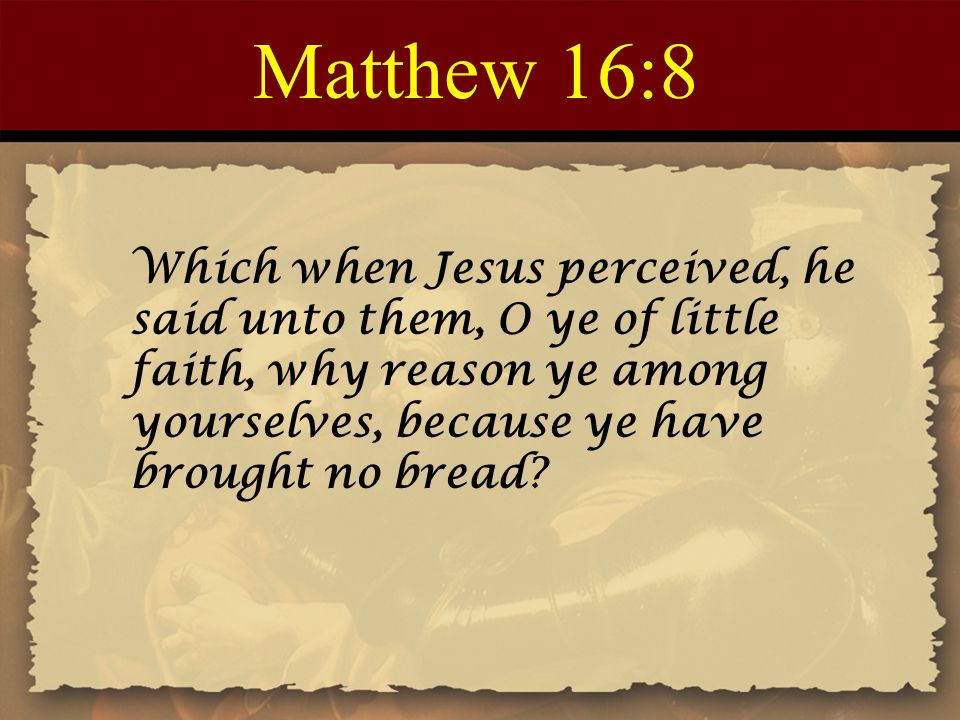 Matthew 16:8

Which when Jesus perceived, he said unto them, O ye of little faith, why reason ye among yourselves, because ye have brought no bread?